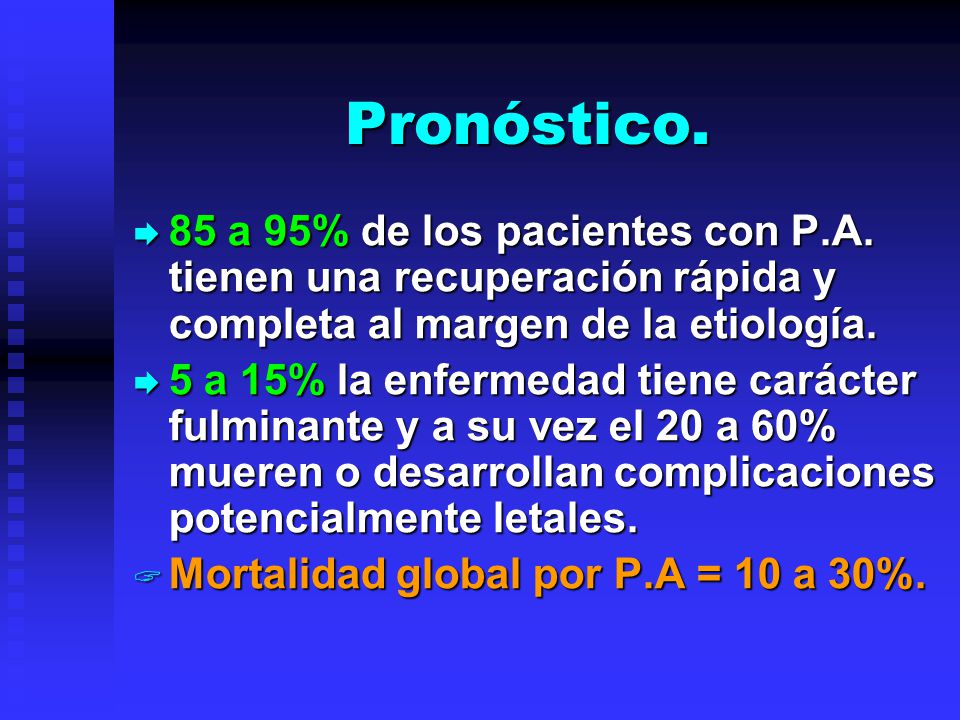 Pronóstico.

85 a 95% de los pacientes con P.A. tienen una recuperación rápida y completa al margen de la etiología.

5 a 15% la enfermedad tiene carácter fulminante y a su vez el 20 a 60% mueren o desarrollan complicaciones potencialmente letales.

Mortalidad global por P.A = 10 a 30%.